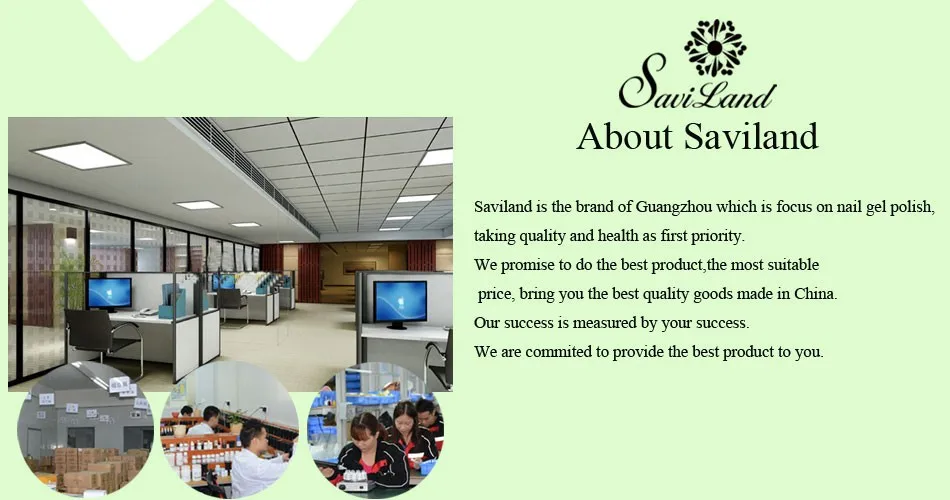 SaviLand

About Saviland

Saviland is the brand of Guangzhou which is focus on nail gel polish, taking quality and health as first priority.
We promise to do the best product,the most suitable price, bring you the best quality goods made in China.
Our success is measured by your success.
We are commited to provide the best product to you.